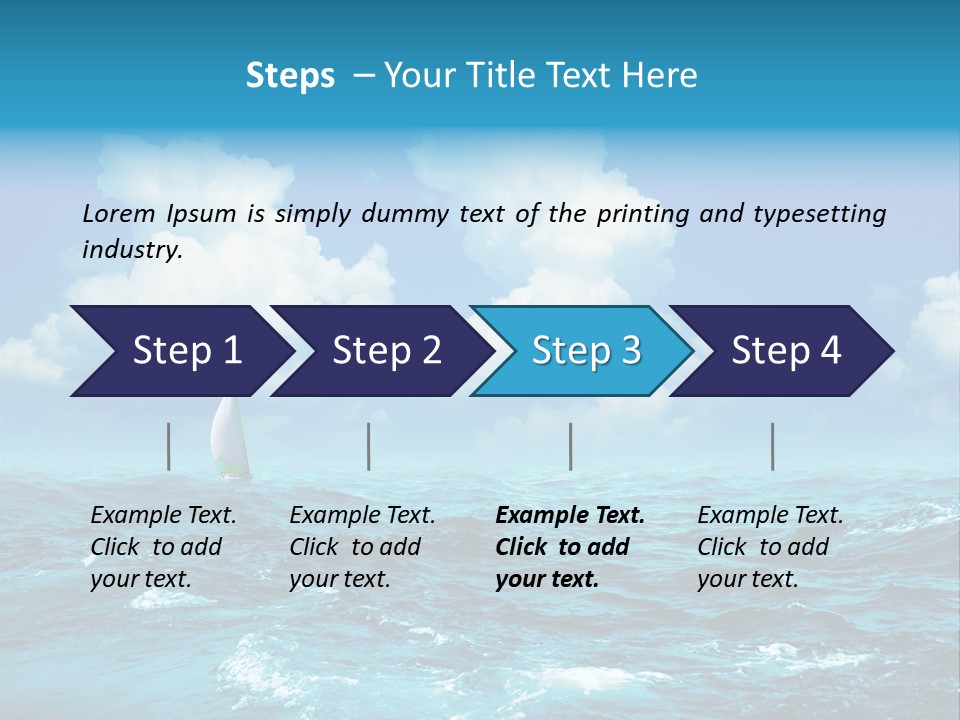 Steps – Your Title Text Here

Lorem Ipsum is simply dummy text of the printing and typesetting industry.

Step 1

Step 2

Step 3

Step 4

Example Text. Click to add your text.

Example Text. Click to add your text.

Example Text. Click to add your text.

Example Text. Click to add your text.